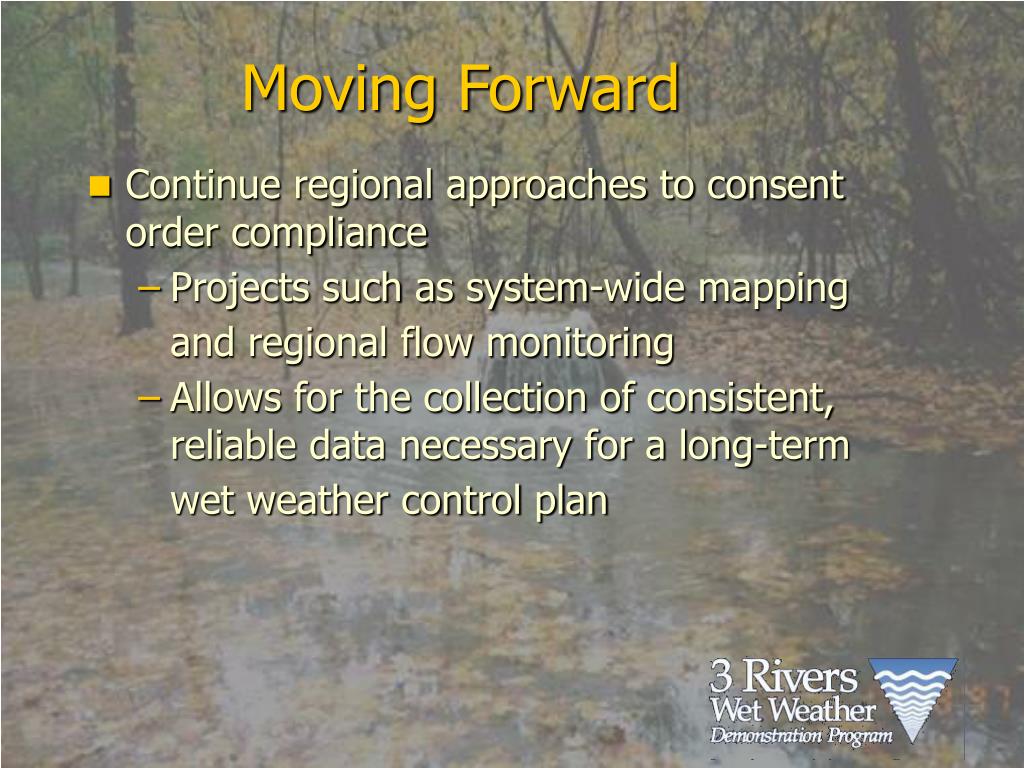 Moving Forward

Continue regional approaches to consent order compliance

– Projects such as system-wide mapping and regional flow monitoring

– Allows for the collection of consistent, reliable data necessary for a long-term wet weather control plan

3 Rivers
Wet Weather
Demonstration Program